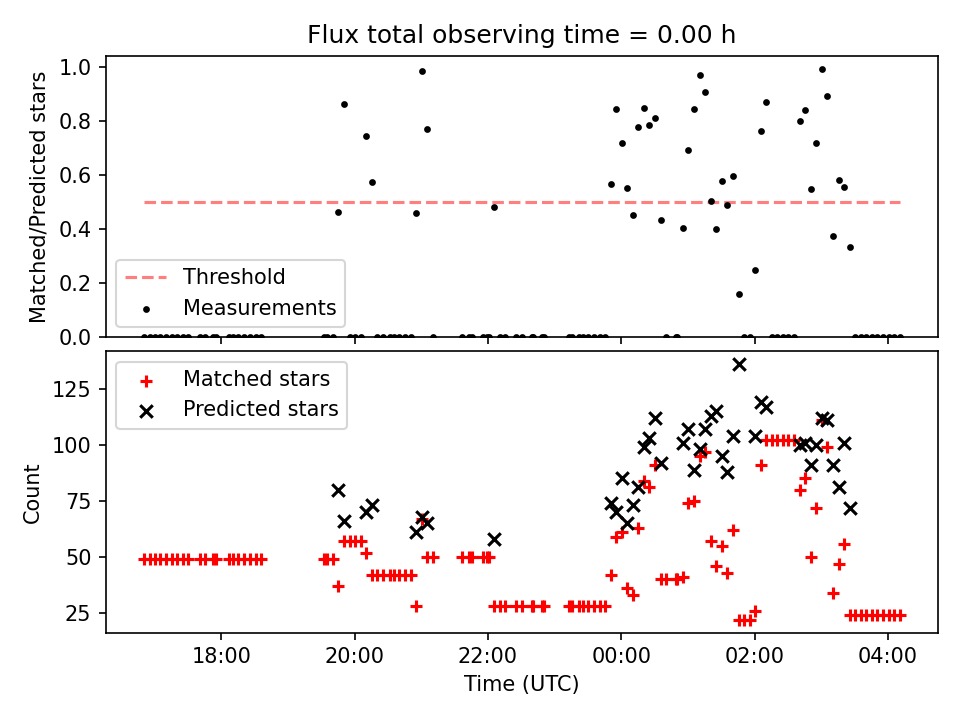 Flux total observing time = 0.00 h

Matched/Predicted stars

1.0
0.8
0.6
0.4
0.2
0.0

Threshold
Measurements

Count

125
100
75
50
25

Matched stars
Predicted stars

18:00
20:00
22:00
00:00
02:00
04:00

Time (UTC)